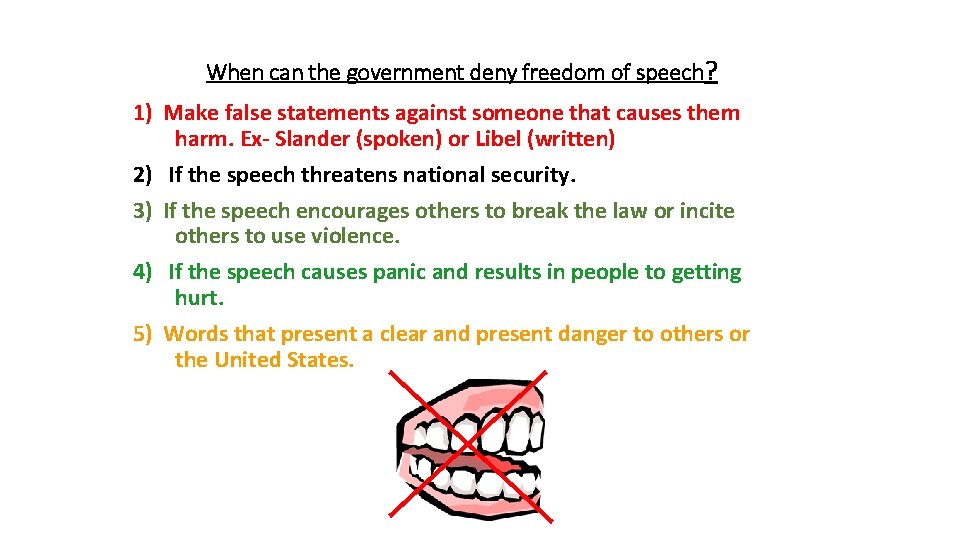 When can the government deny freedom of speech?

1) Make false statements against someone that causes them harm. Ex- Slander (spoken) or Libel (written)

2) If the speech threatens national security.

3) If the speech encourages others to break the law or incite others to use violence.

4) If the speech causes panic and results in people to getting hurt.

5) Words that present a clear and present danger to others or the United States.